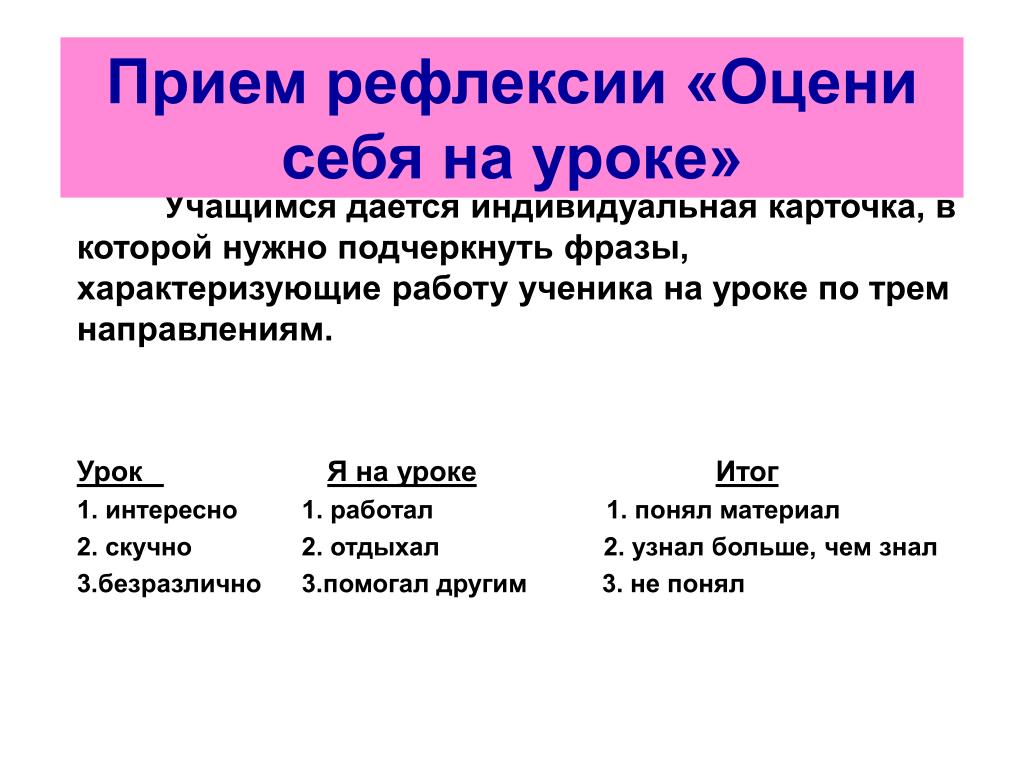 Прием рефлексии «Оцени себя на уроке»

Учащимся дается индивидуальная карточка, в которой нужно подчеркнуть фразы, характеризующие работу ученика на уроке по трем направлениям.

| Урок | Я на уроке | Итог |
|---|---|---|
| 1. интересно | 1. работал | 1. понял материал |
| 2. скучно | 2. отдыхал | 2. узнал больше, чем знал |
| 3.безразлично | 3.помогал другим | 3. не понял |